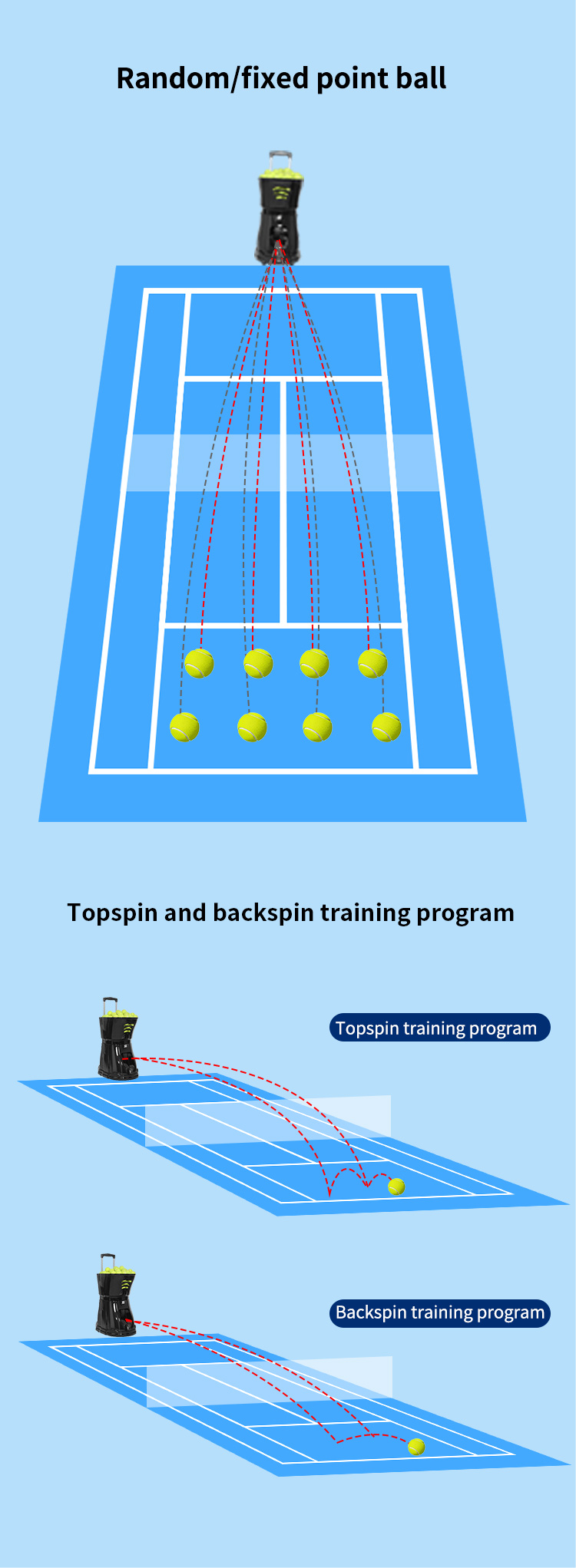 Random/fixed point ball

Topspin and backspin training program

Topspin training program

Backspin training program